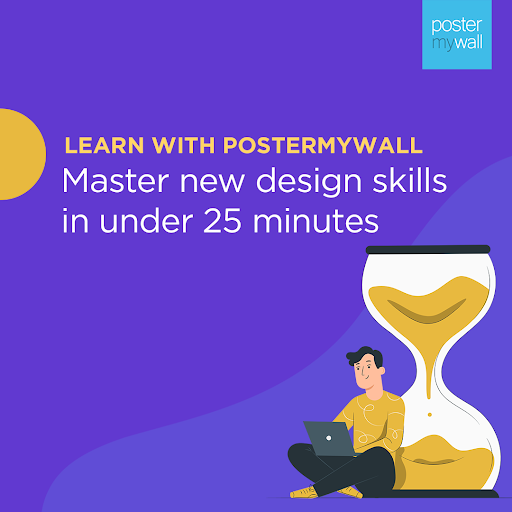 poster
mywall

LEARN WITH POSTERMYWALL
Master new design skills in under 25 minutes